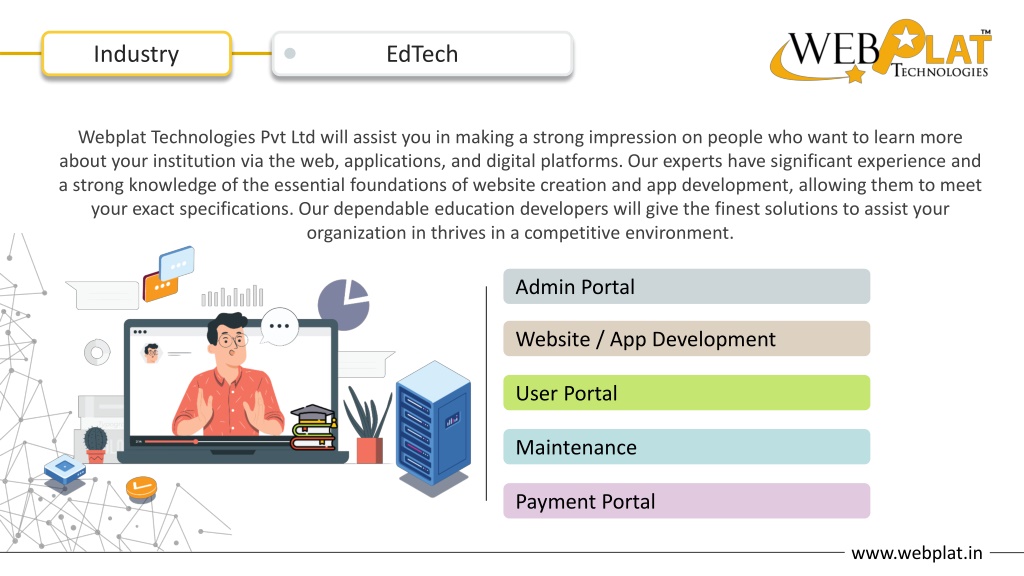 Industry

EdTech

WEBPLAT™ TECHNOLOGIES

Webplat Technologies Pvt Ltd will assist you in making a strong impression on people who want to learn more about your institution via the web, applications, and digital platforms. Our experts have significant experience and a strong knowledge of the essential foundations of website creation and app development, allowing them to meet your exact specifications. Our dependable education developers will give the finest solutions to assist your organization in thrives in a competitive environment.

Admin Portal

Website / App Development

User Portal

Maintenance

Payment Portal

www.webplat.in